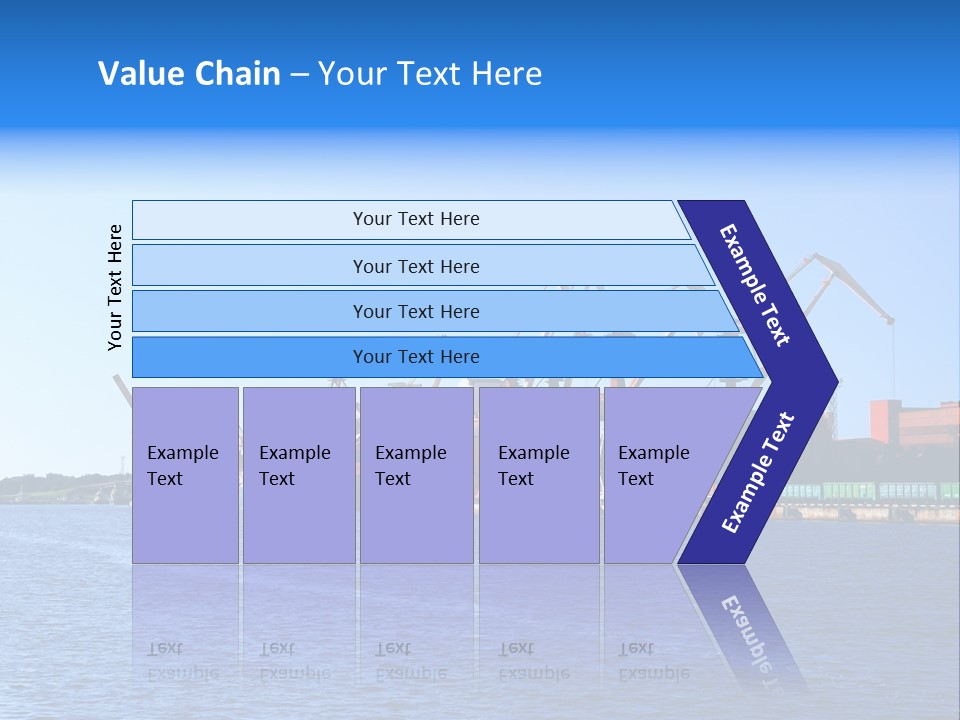 Value Chain – Your Text Here

Your Text Here

Your Text Here

Your Text Here

Your Text Here

Your Text Here

Example Text

Example Text

Example Text

Example Text

Example Text

Example Text

Example Text